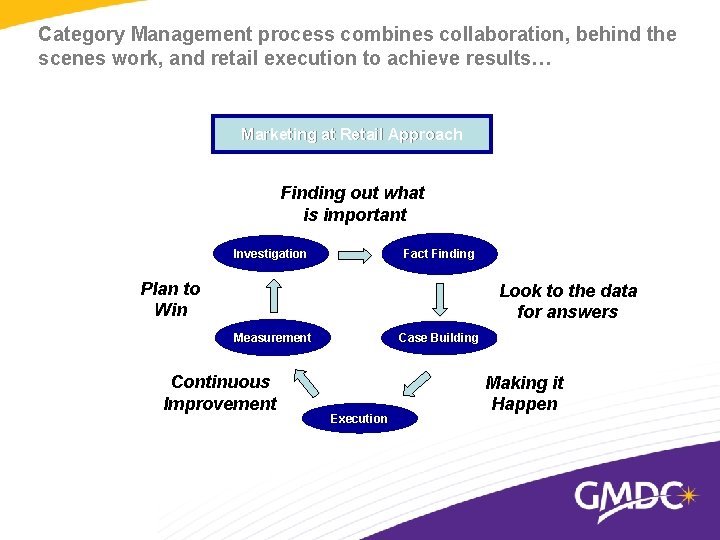 Category Management process combines collaboration, behind the scenes work, and retail execution to achieve results…

Marketing at Retail Approach

Finding out what is important

Investigation

Fact Finding

Plan to Win

Look to the data for answers

Measurement

Case Building

Continuous Improvement

Making it Happen

Execution

GMDC